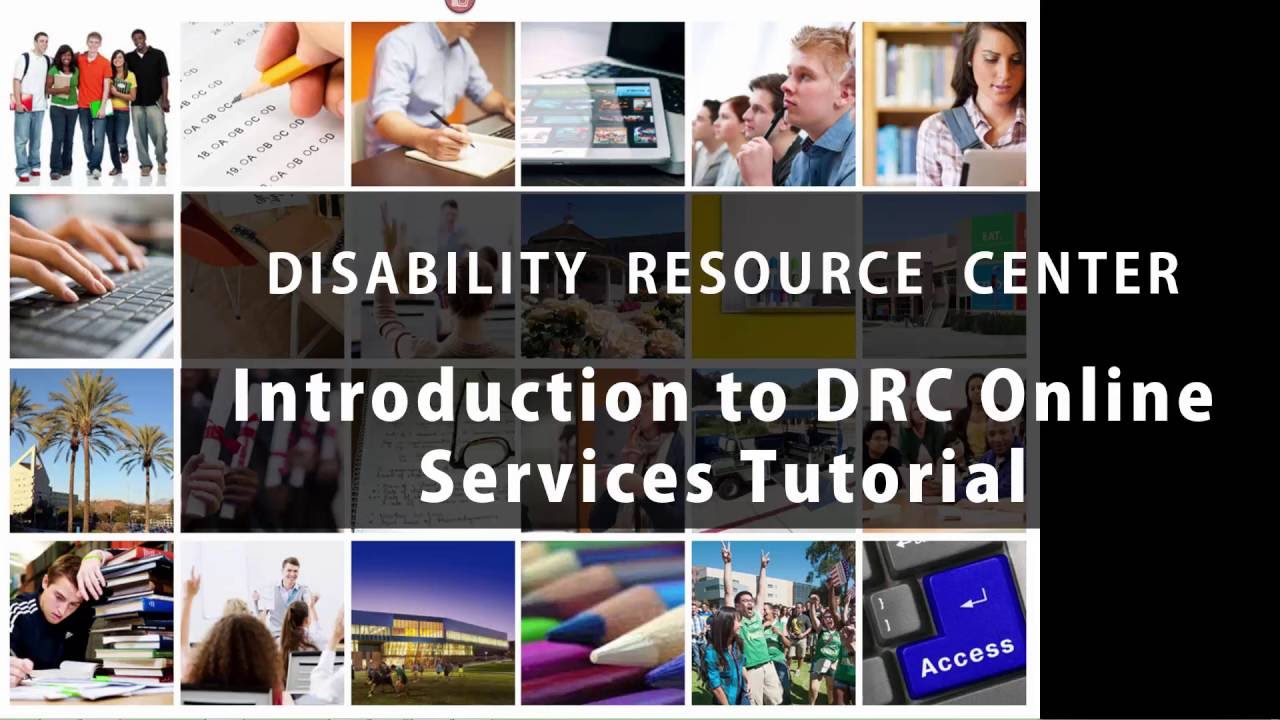 DISABILITY RESOURCE CENTER

Introduction to DRC Online Services Tutorial

Access